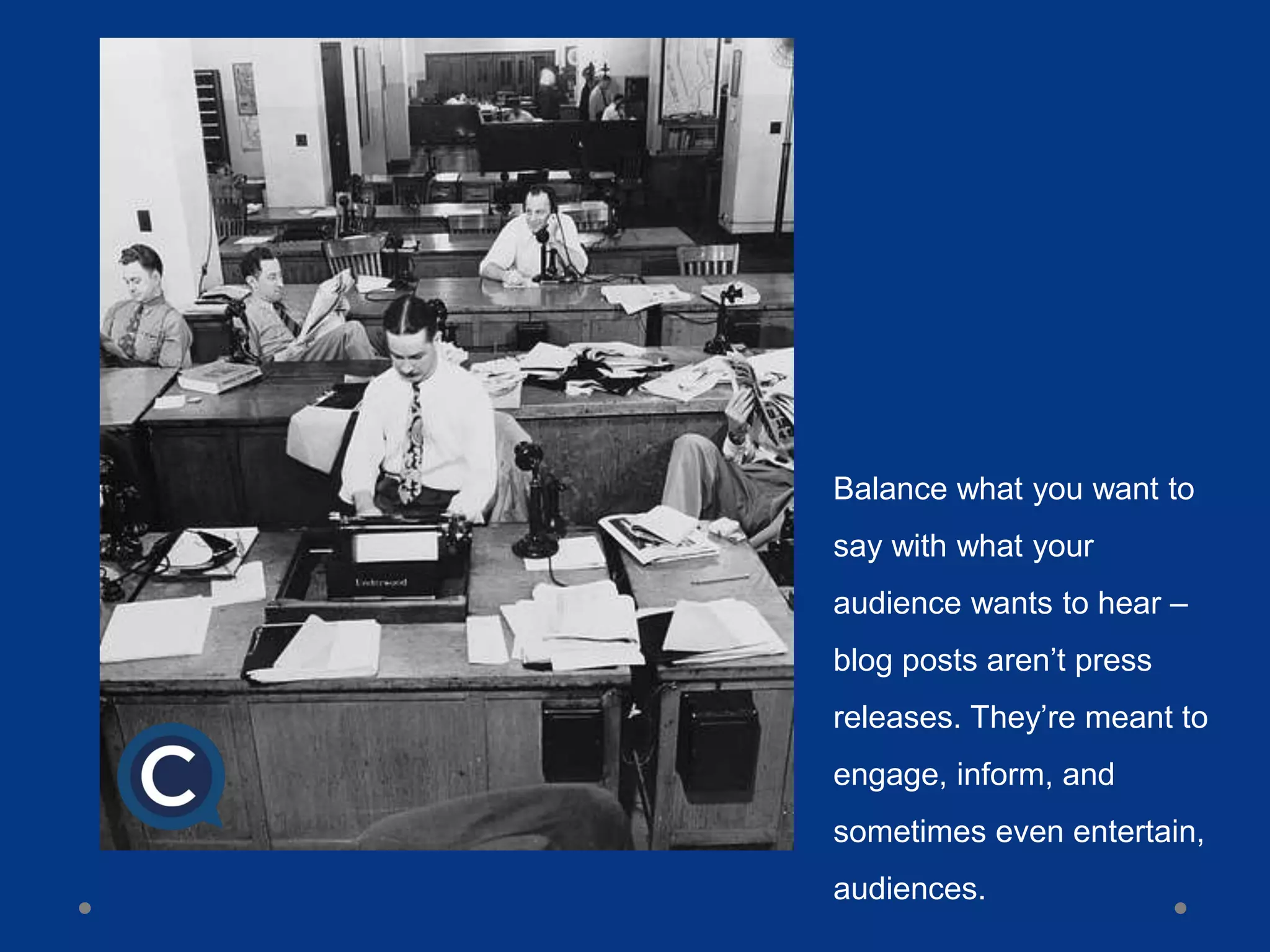 Underwood

C

Balance what you want to say with what your audience wants to hear – blog posts aren’t press releases. They’re meant to engage, inform, and sometimes even entertain, audiences.